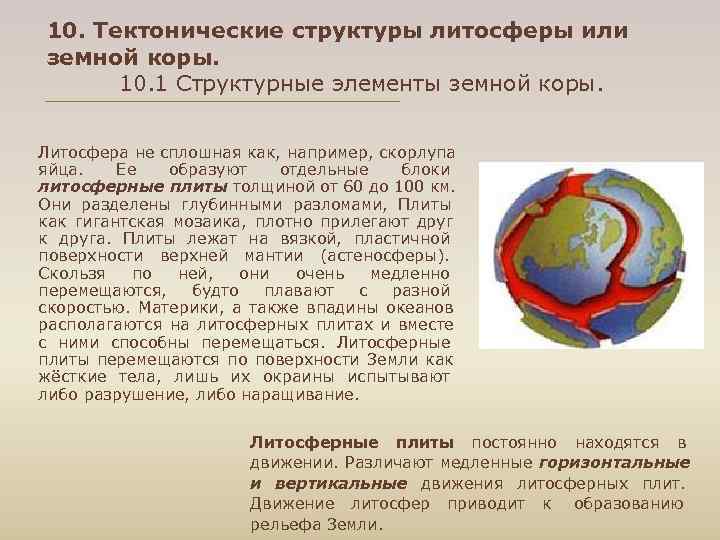 10. Тектонические структуры литосферы или земной коры.
10.1 Структурные элементы земной коры.

Литосфера не сплошная как, например, скорлупа яйца. Ее образуют отдельные блоки литосферные плиты толщиной от 60 до 100 км. Они разделены глубинными разломами, Плиты как гигантская мозаика, плотно прилегают друг к друга. Плиты лежат на вязкой, пластичной поверхности верхней мантии (астеносферы). Скользя по ней, они очень медленно перемещаются, будто плавают с разной скоростью. Материки, а также впадины океанов располагаются на литосферных плитах и вместе с ними способны перемещаться. Литосферные плиты перемещаются по поверхности Земли как жёсткие тела, лишь их окраины испытывают либо разрушение, либо наращивание.

Литосферные плиты постоянно находятся в движении. Различают медленные горизонтальные и вертикальные движения литосферных плит. Движение литосфер приводит к образованию рельефа Земли.